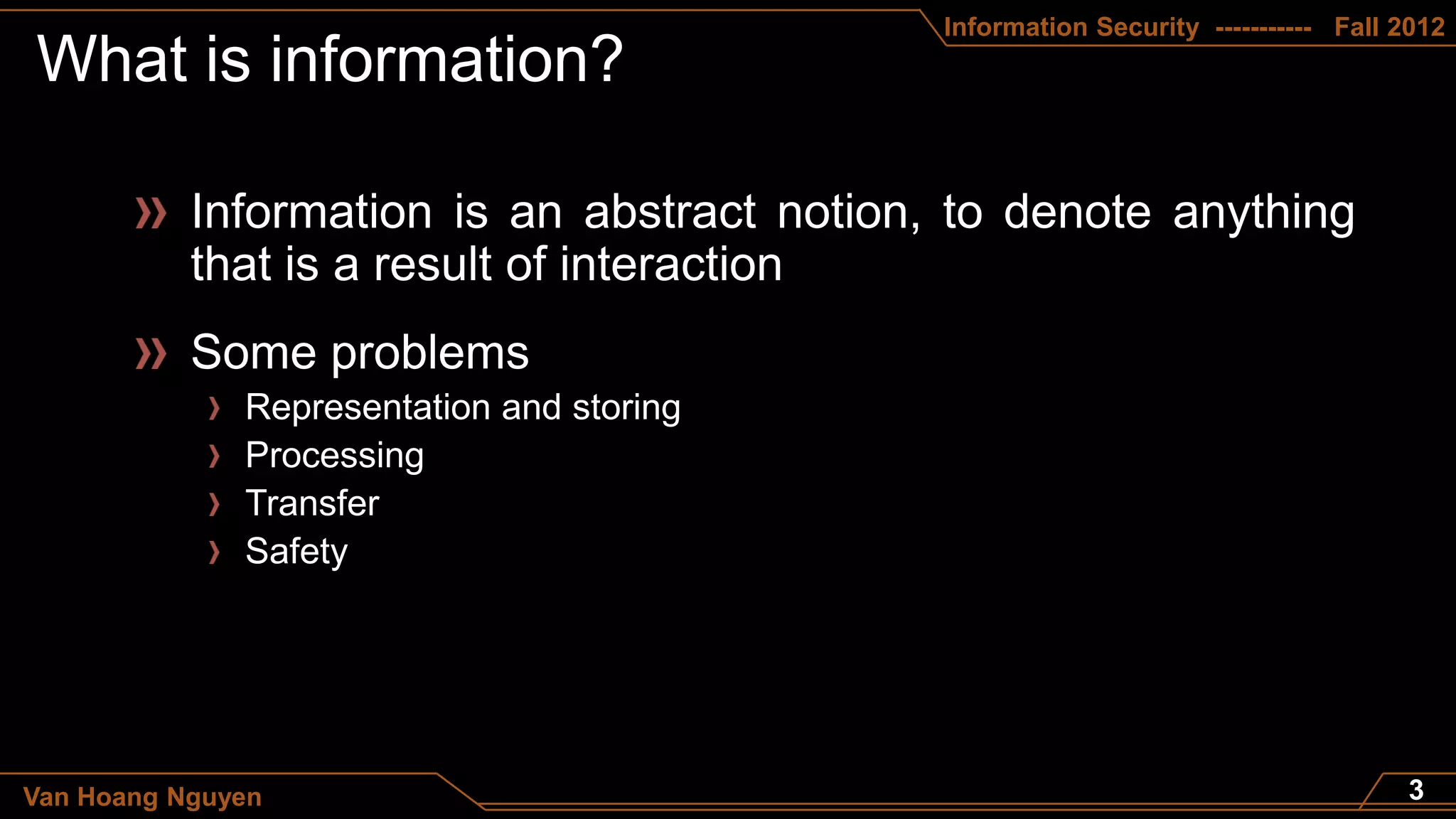 Information Security ----------- Fall 2012

What is information?

» Information is an abstract notion, to denote anything that is a result of interaction

» Some problems

› Representation and storing
› Processing
› Transfer
› Safety

Van Hoang Nguyen

3